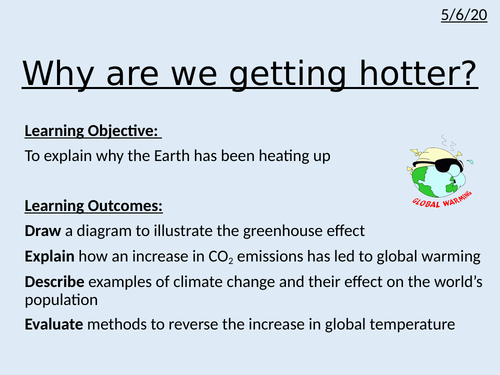 5/6/20

Why are we getting hotter?

Learning Objective:

To explain why the Earth has been heating up

GLOBAL WARMING

Learning Outcomes:

Draw a diagram to illustrate the greenhouse effect

Explain how an increase in $CO_2$ emissions has led to global warming

Describe examples of climate change and their effect on the world's population

Evaluate methods to reverse the increase in global temperature